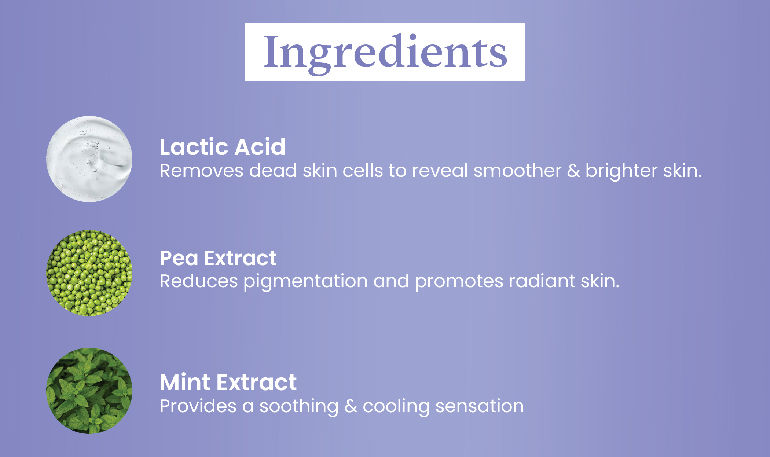 Ingredients

Lactic Acid
Removes dead skin cells to reveal smoother & brighter skin.

Pea Extract
Reduces pigmentation and promotes radiant skin.

Mint Extract
Provides a soothing & cooling sensation